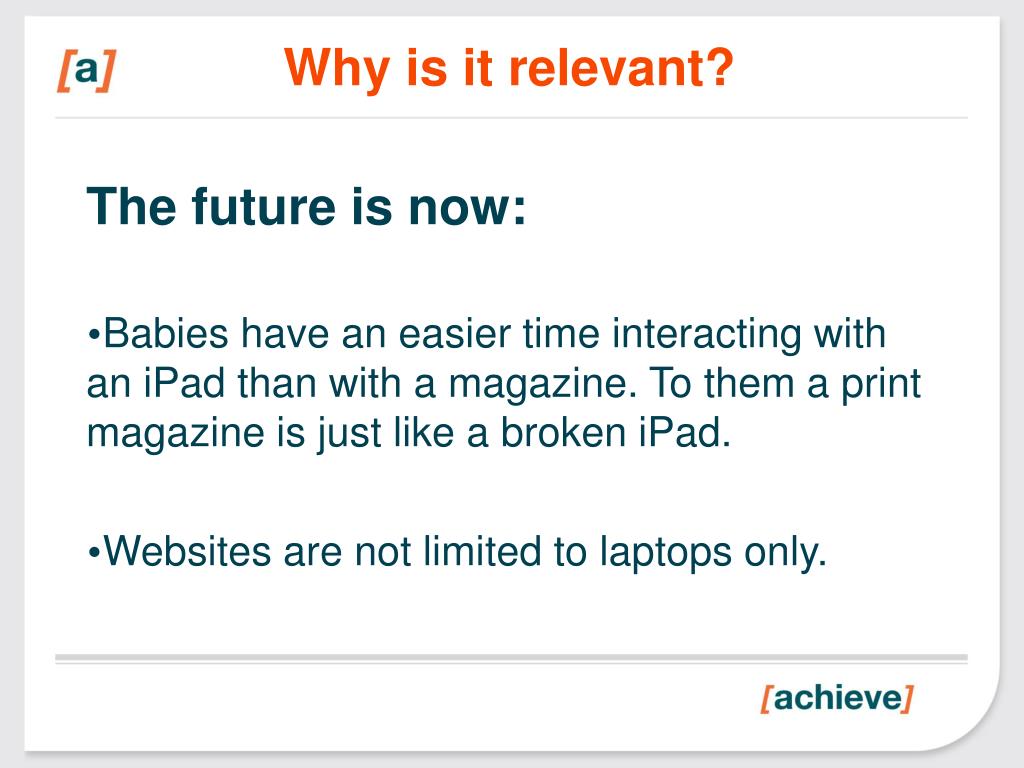 [a]

Why is it relevant?

The future is now:

•Babies have an easier time interacting with an iPad than with a magazine. To them a print magazine is just like a broken iPad.

•Websites are not limited to laptops only.

[achieve]